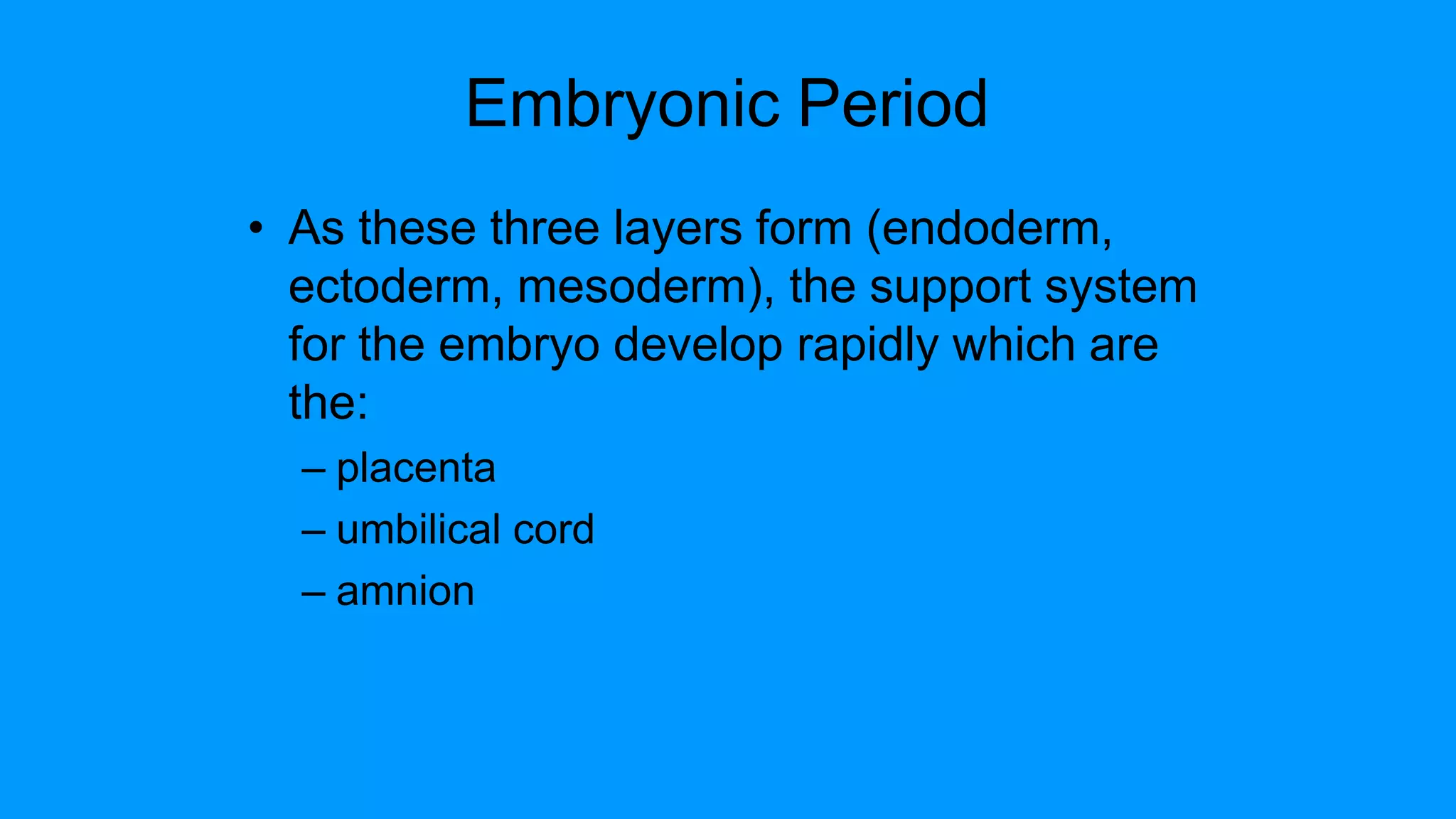 Embryonic Period

• As these three layers form (endoderm, ectoderm, mesoderm), the support system for the embryo develop rapidly which are the:
– placenta
– umbilical cord
– amnion